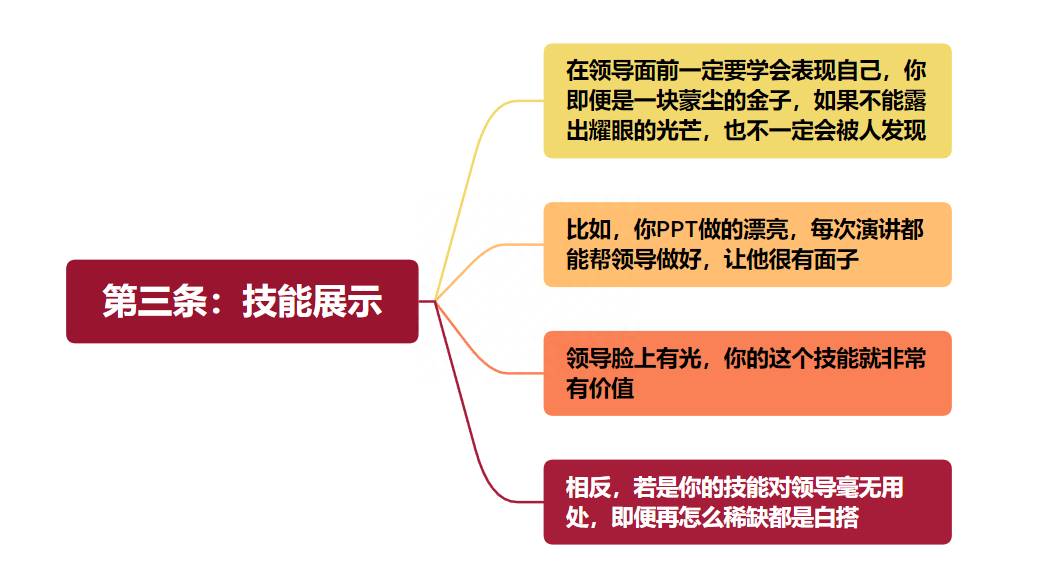 第三条：技能展示

在领导面前一定要学会表现自己，你即便是一块蒙尘的金子，如果不能露出耀眼的光芒，也不一定会被人发现

比如，你PPT做的漂亮，每次演讲都能帮领导做好，让他很有面子

领导脸上有光，你的这个技能就非常有价值

相反，若是你的技能对领导毫无用处，即便再怎么稀缺都是白搭